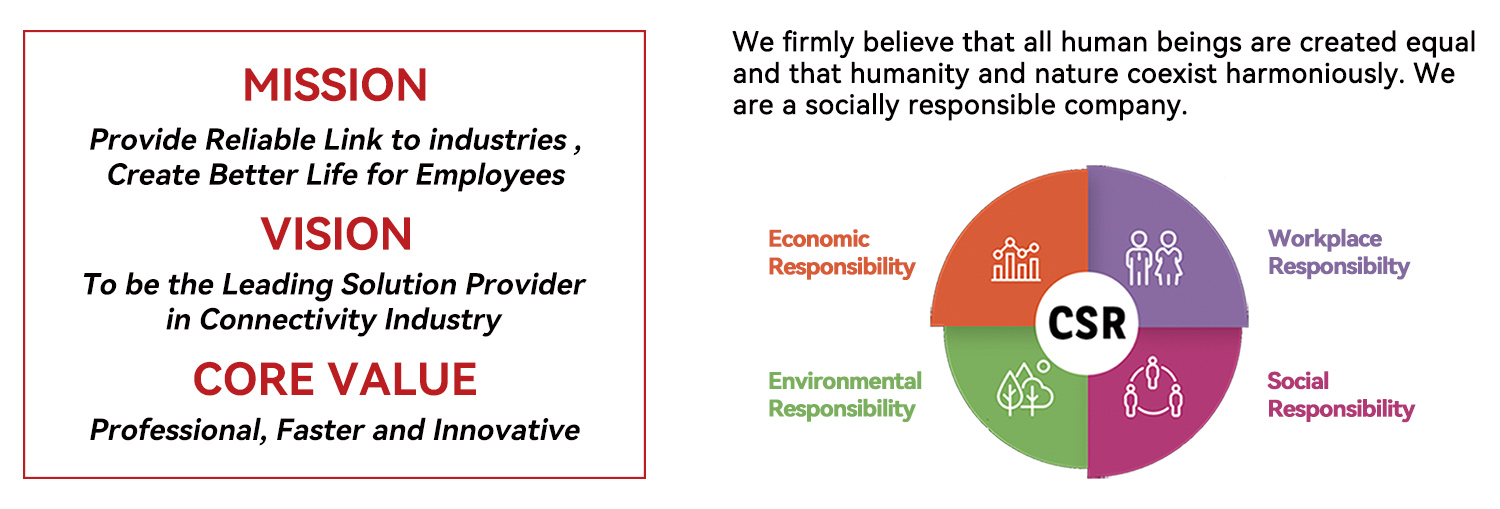 MISSION

Provide Reliable Link to industries , Create Better Life for Employees

VISION

To be the Leading Solution Provider in Connectivity Industry

CORE VALUE

Professional, Faster and Innovative

We firmly believe that all human beings are created equal and that humanity and nature coexist harmoniously. We are a socially responsible company.

Economic Responsibility

Workplace Responsibilty

CSR

Environmental Responsibility

Social Responsibility